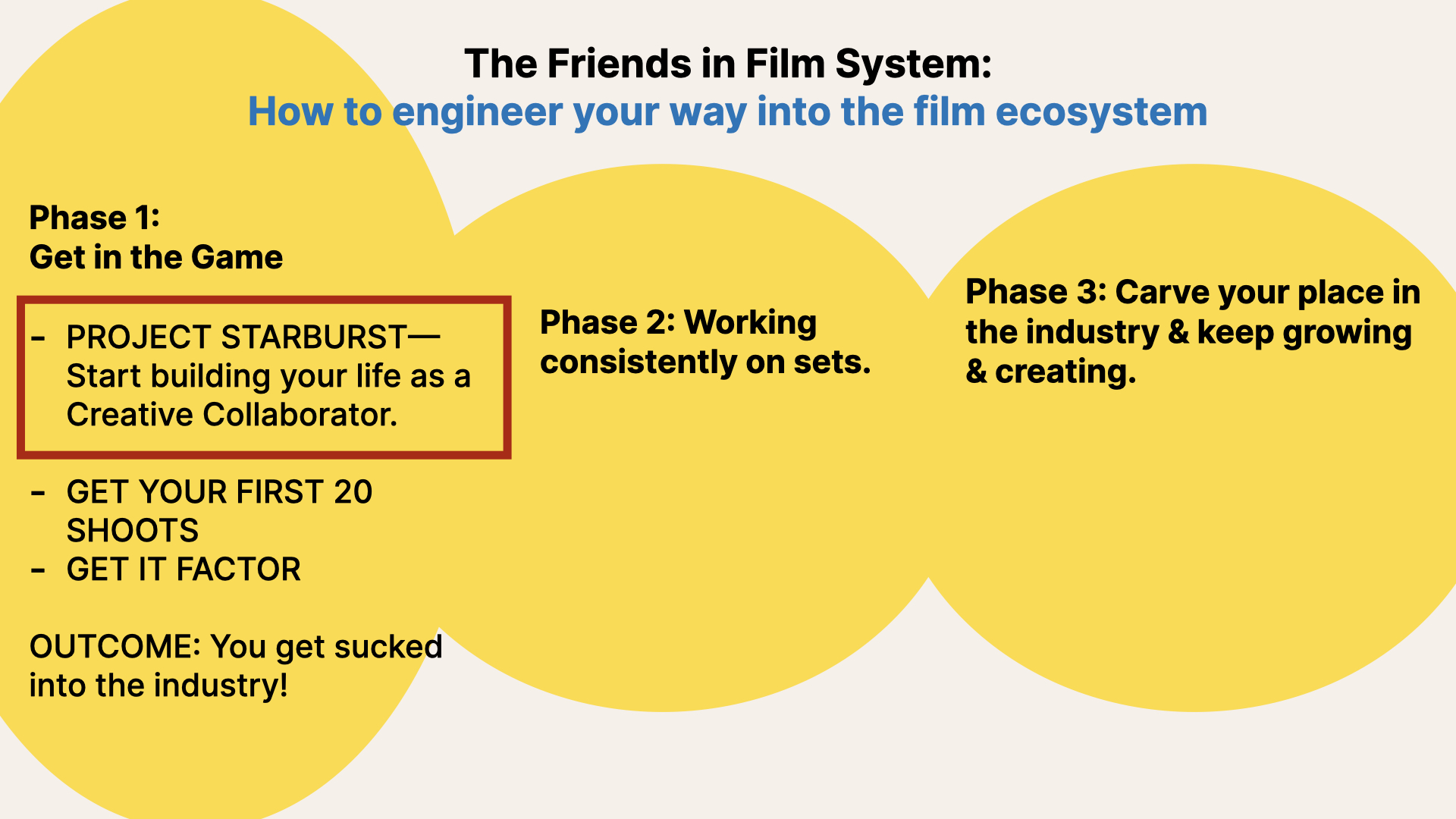 The Friends in Film System:
How to engineer your way into the film ecosystem

Phase 1:
Get in the Game

- PROJECT STARBURST— Start building your life as a Creative Collaborator.

- GET YOUR FIRST 20 SHOOTS
- GET IT FACTOR

OUTCOME: You get sucked into the industry!

Phase 2: Working consistently on sets.

Phase 3: Carve your place in the industry & keep growing & creating.